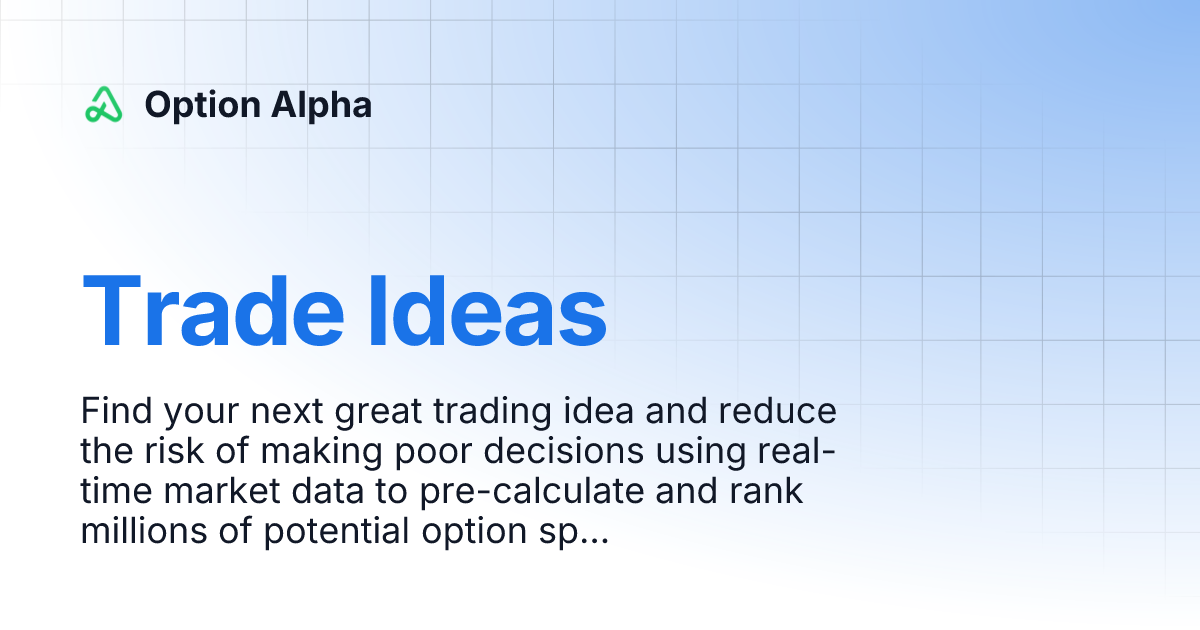 Option Alpha

Trade Ideas

Find your next great trading idea and reduce the risk of making poor decisions using real-time market data to pre-calculate and rank millions of potential option sp...